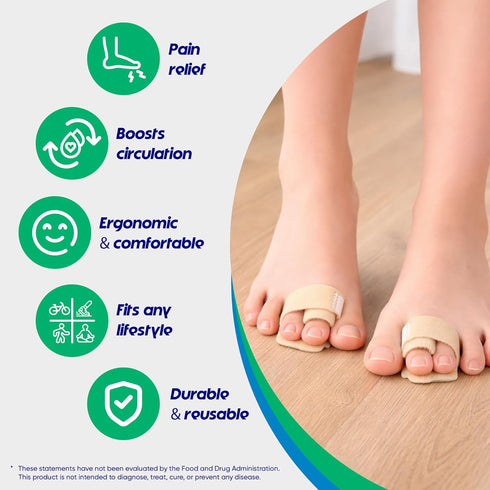 Pain relief

Boosts circulation

Ergonomic & comfortable

Fits any lifestyle

Durable & reusable

* These statements have not been evaluated by the Food and Drug Administration. This product is not intended to diagnose, treat, cure, or prevent any disease.